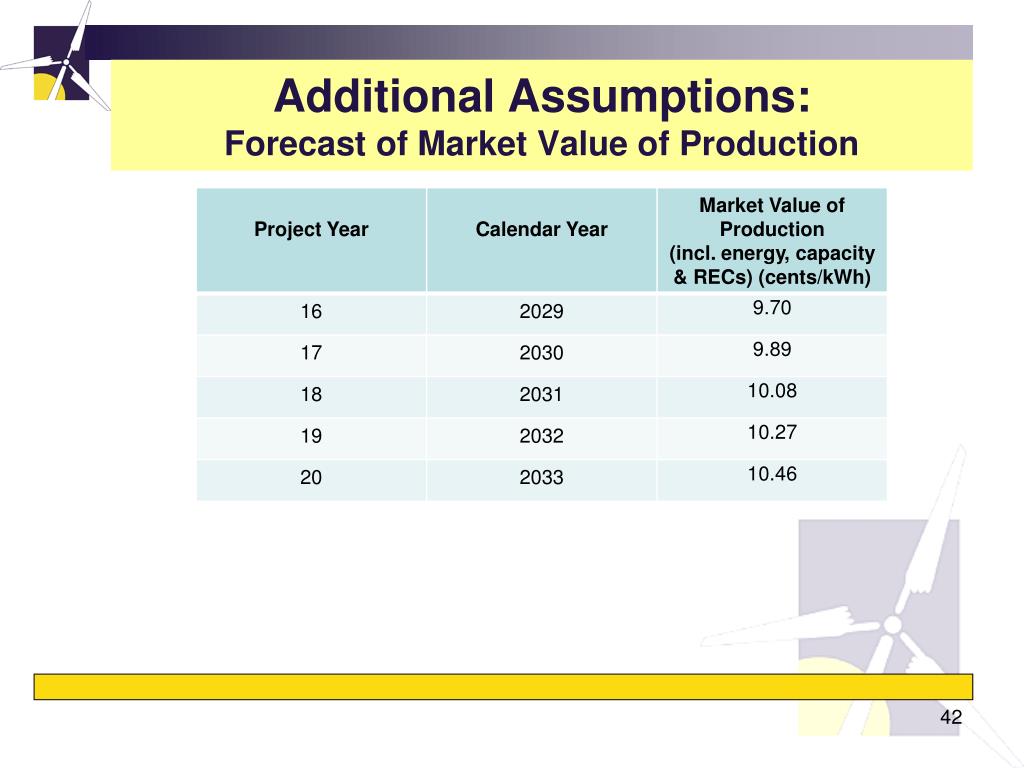 Additional Assumptions:
Forecast of Market Value of Production

| Project Year | Calendar Year | Market Value of Production (incl. energy, capacity & RECs) (cents/kWh) |
|---|---|---|
| 16 | 2029 | 9.70 |
| 17 | 2030 | 9.89 |
| 18 | 2031 | 10.08 |
| 19 | 2032 | 10.27 |
| 20 | 2033 | 10.46 |

42